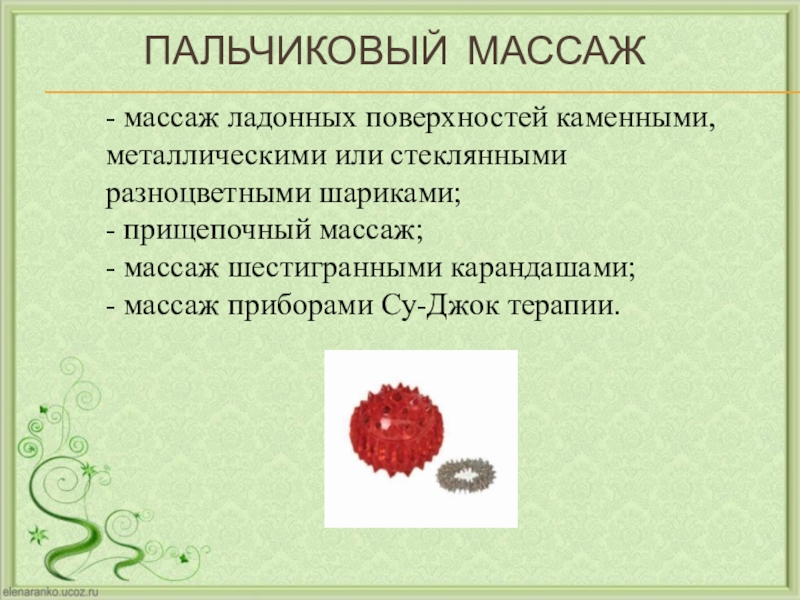 ПАЛЬЧИКОВЫЙ МАССАЖ

- массаж ладонных поверхностей каменными, металлическими или стеклянными разноцветными шариками;
- прищепочный массаж;
- массаж шестигранными карандашами;
- массаж приборами Су-Джок терапии.

elenaranko.ucoz.ru